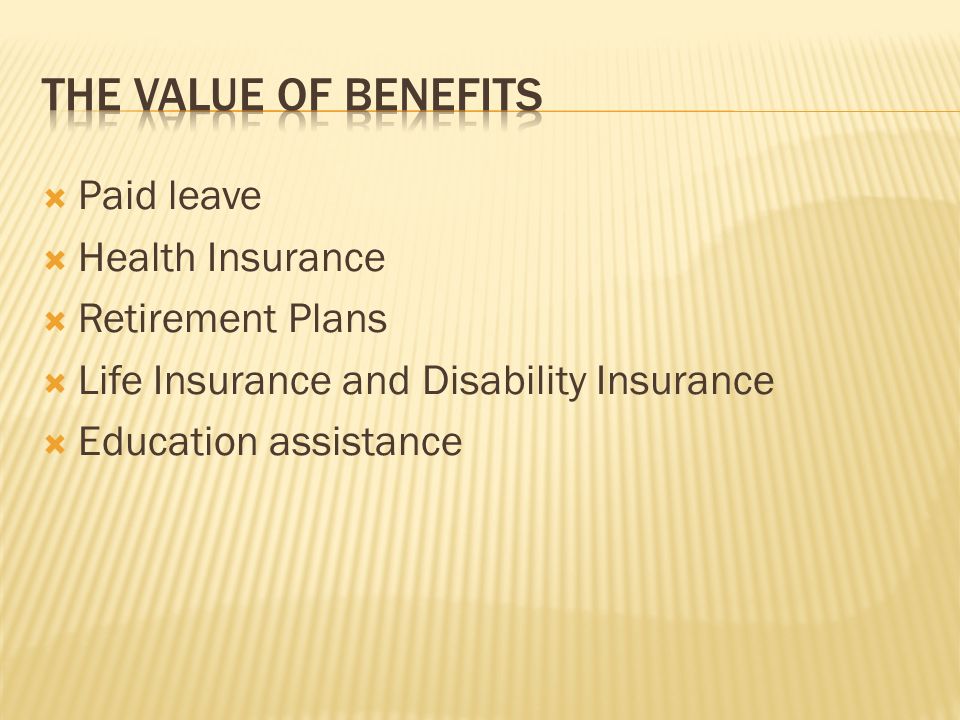 THE VALUE OF BENEFITS

Paid leave
Health Insurance
Retirement Plans
Life Insurance and Disability Insurance
Education assistance